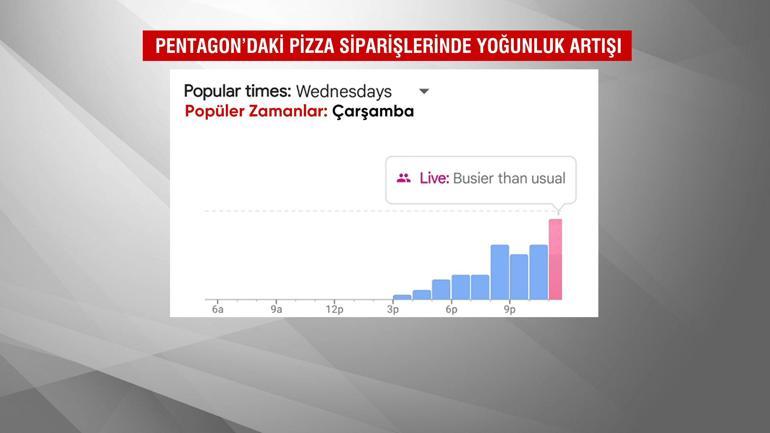 PENTAGON'DAKİ PİZZA SİPARİŞLERİNDE YOĞUNLUK ARTIŞI

Popular times: Wednesdays
Popüler Zamanlar: Çarşamba

Live: Busier than usual

6a
9a
12p
3p
6p
9p